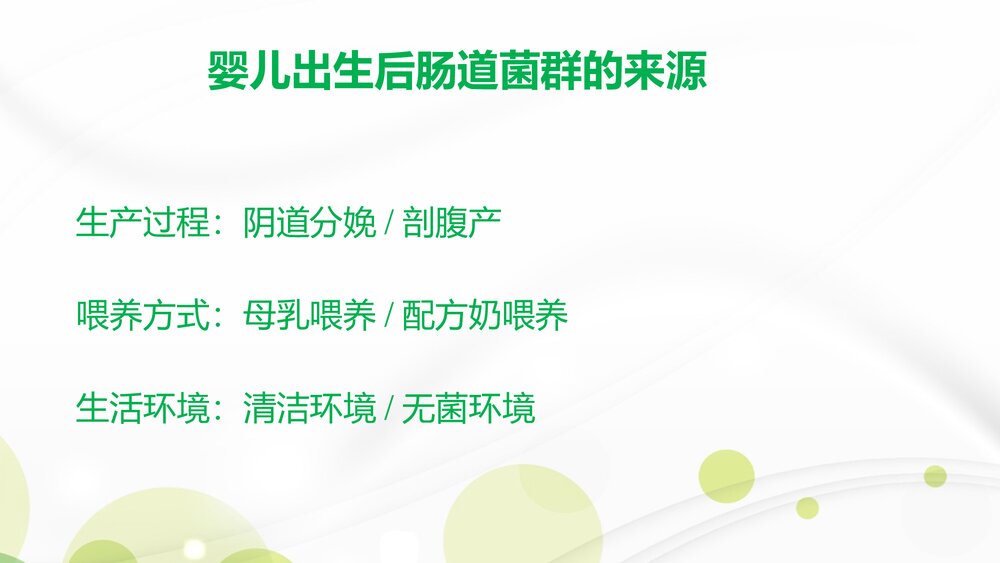 婴儿出生后肠道菌群的来源

生产过程：阴道分娩 / 剖腹产

喂养方式：母乳喂养 / 配方奶喂养

生活环境：清洁环境 / 无菌环境